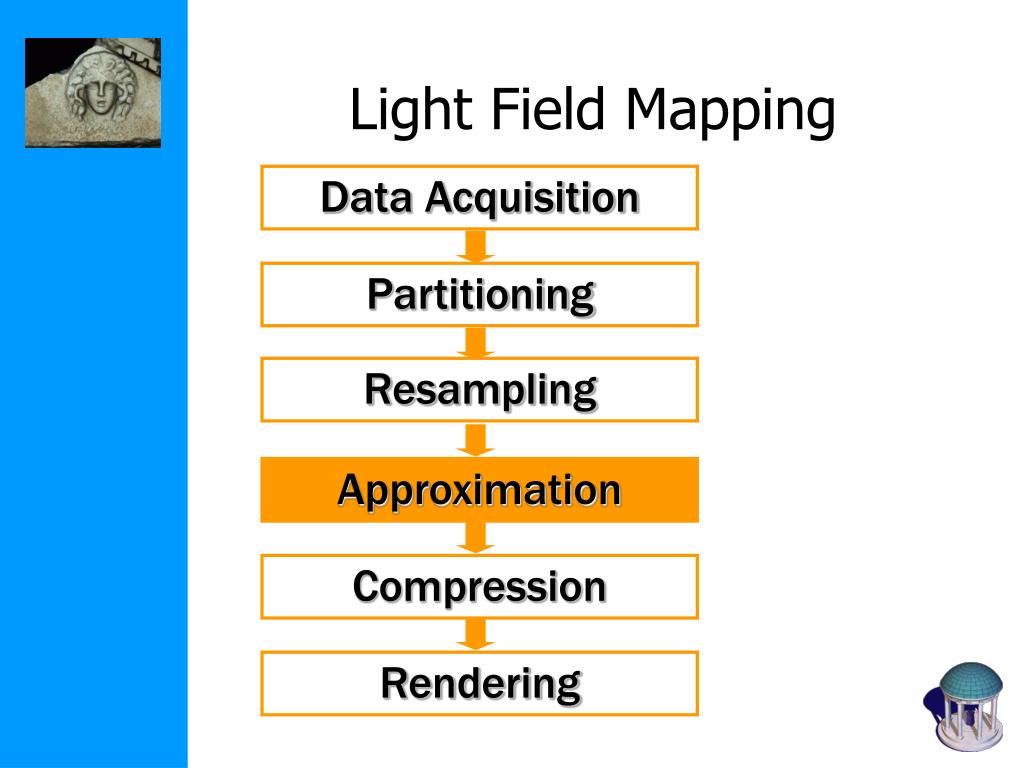 Light Field Mapping

Data Acquisition

Partitioning

Resampling

Approximation

Compression

Rendering